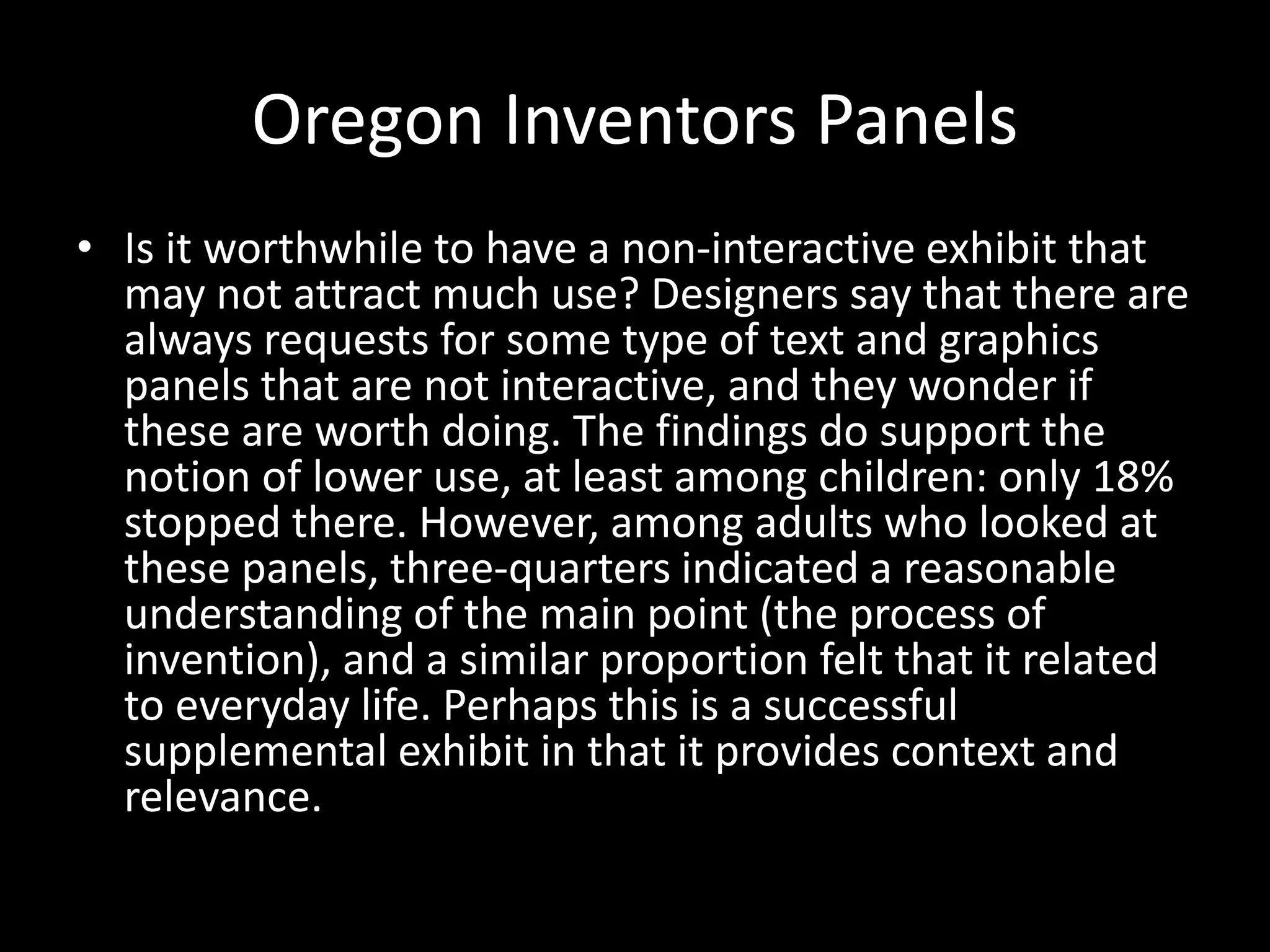 Oregon Inventors Panels

• Is it worthwhile to have a non-interactive exhibit that may not attract much use? Designers say that there are always requests for some type of text and graphics panels that are not interactive, and they wonder if these are worth doing. The findings do support the notion of lower use, at least among children: only 18% stopped there. However, among adults who looked at these panels, three-quarters indicated a reasonable understanding of the main point (the process of invention), and a similar proportion felt that it related to everyday life. Perhaps this is a successful supplemental exhibit in that it provides context and relevance.